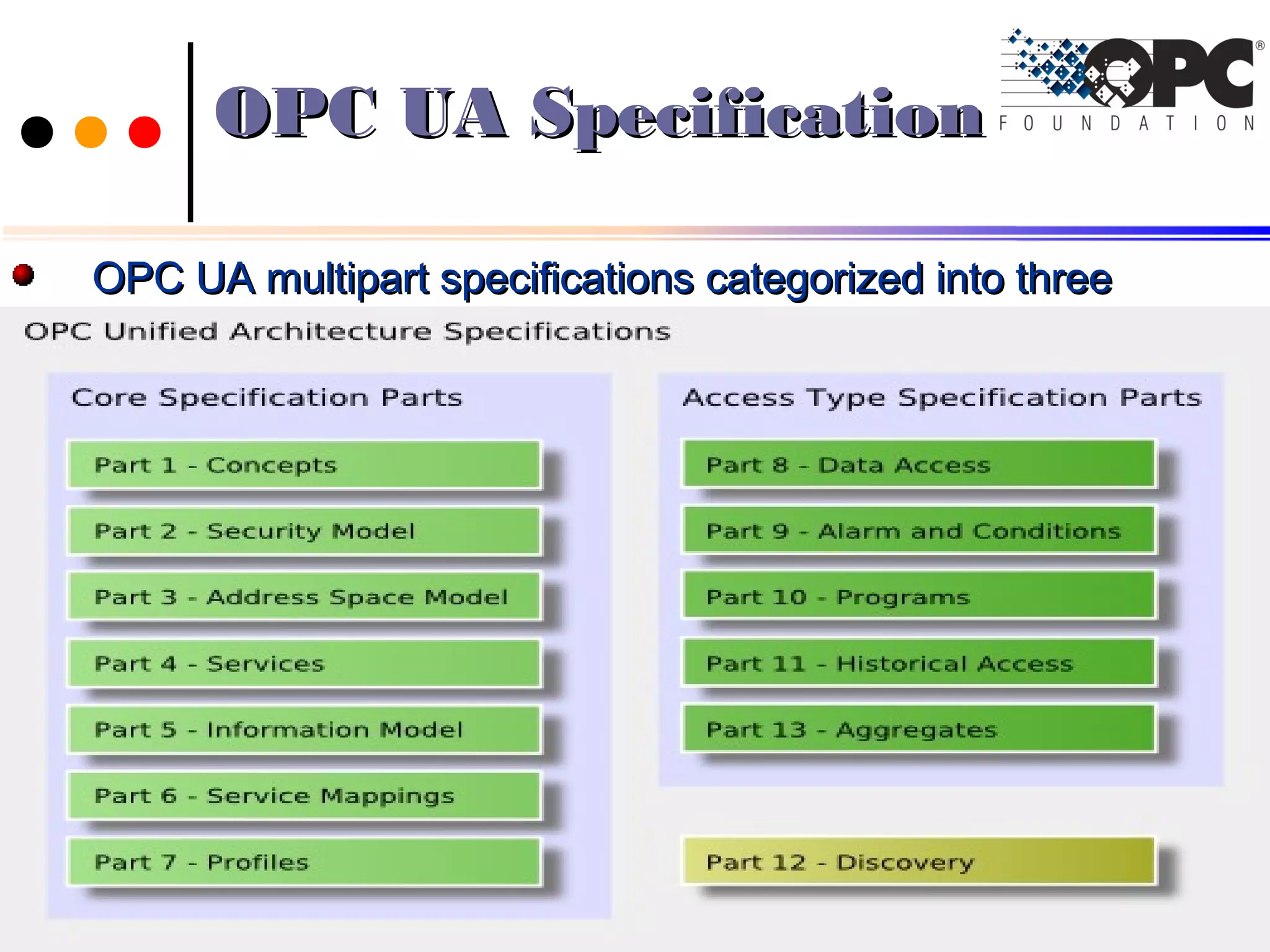 OPC UA Specification

OPC® FOUNDATION

OPC UA multipart specifications categorized into three

OPC Unified Architecture Specifications

Core Specification Parts

Part 1 - Concepts

Part 2 - Security Model

Part 3 - Address Space Model

Part 4 - Services

Part 5 - Information Model

Part 6 - Service Mappings

Part 7 - Profiles

Access Type Specification Parts

Part 8 - Data Access

Part 9 - Alarm and Conditions

Part 10 - Programs

Part 11 - Historical Access

Part 13 - Aggregates

Part 12 - Discovery